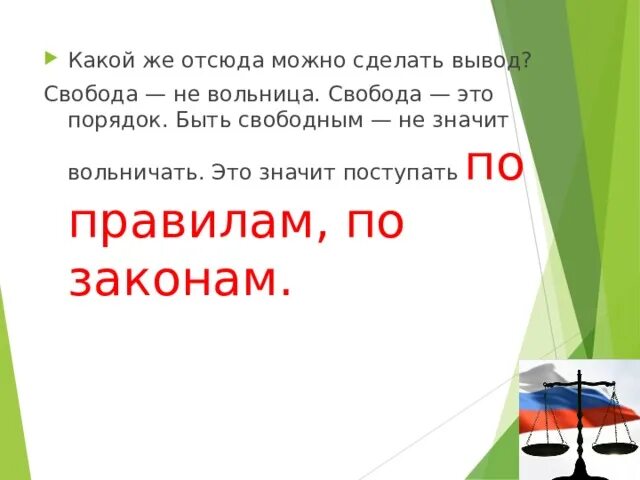 Какой же отсюда можно сделать вывод?

Свобода — не вольница. Свобода — это порядок. Быть свободным — не значит вольничать. Это значит поступать по правилам, по законам.